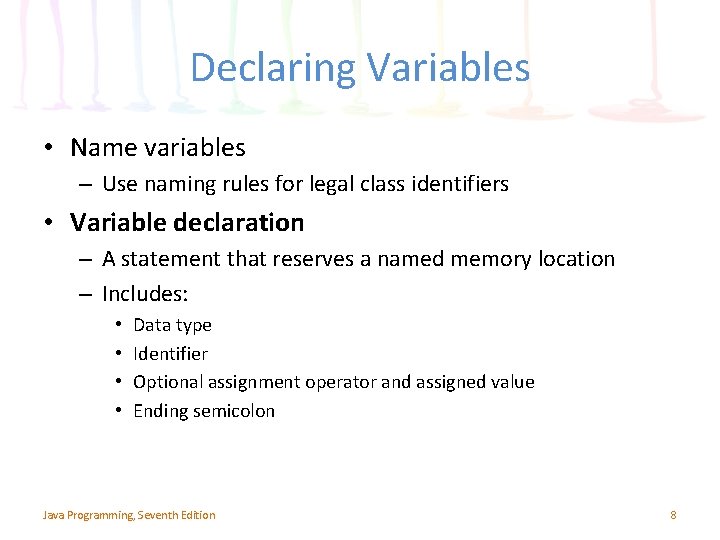 Declaring Variables

• Name variables
  – Use naming rules for legal class identifiers
• Variable declaration
  – A statement that reserves a named memory location
  – Includes:
    • Data type
    • Identifier
    • Optional assignment operator and assigned value
    • Ending semicolon

Java Programming, Seventh Edition

8